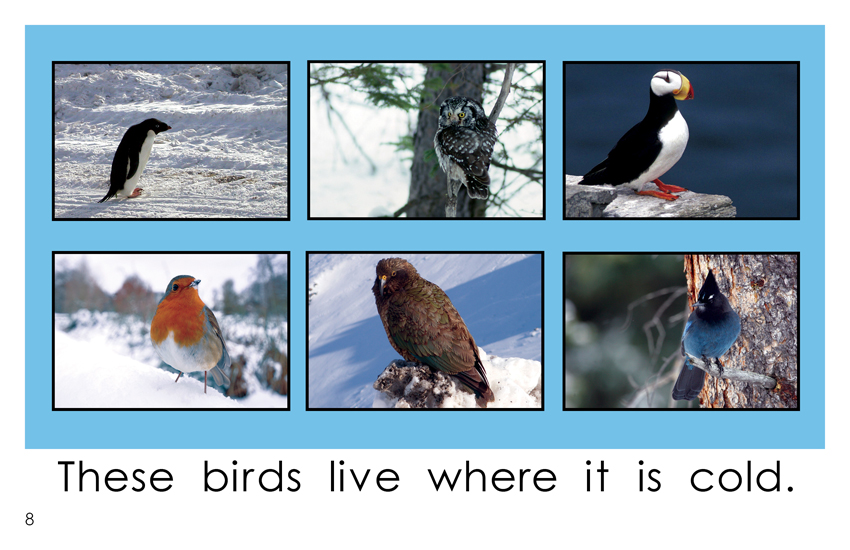 These birds live where it is cold.

8